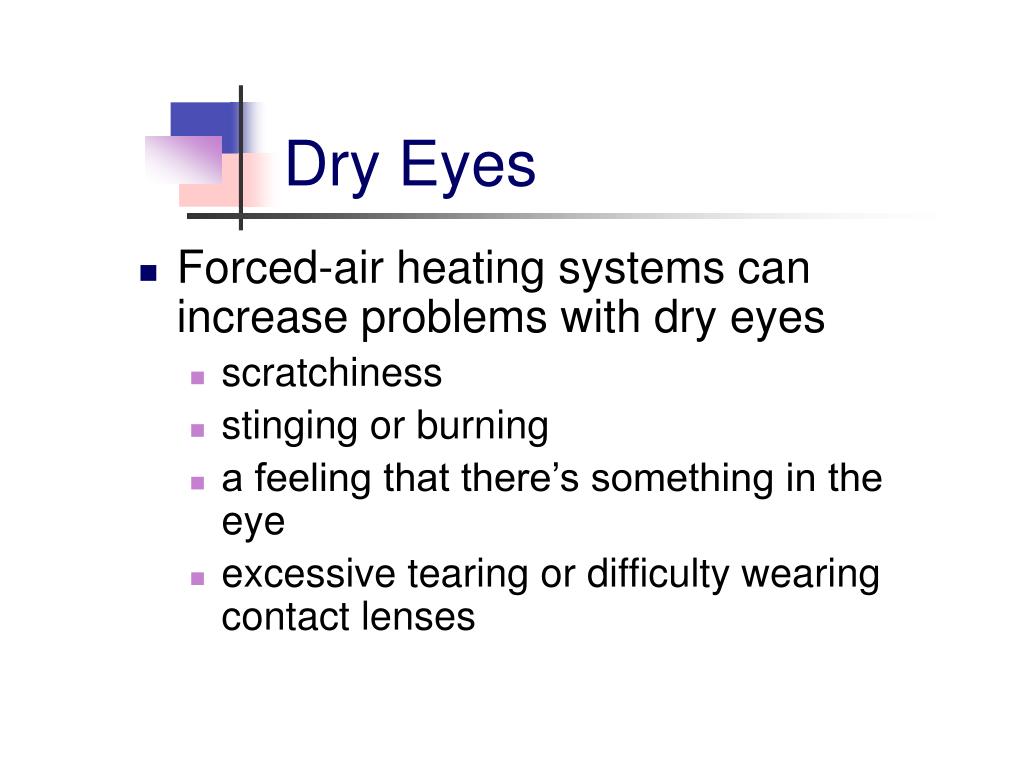 Dry Eyes

- Forced-air heating systems can increase problems with dry eyes
  - scratchiness
  - stinging or burning
  - a feeling that there’s something in the eye
  - excessive tearing or difficulty wearing contact lenses